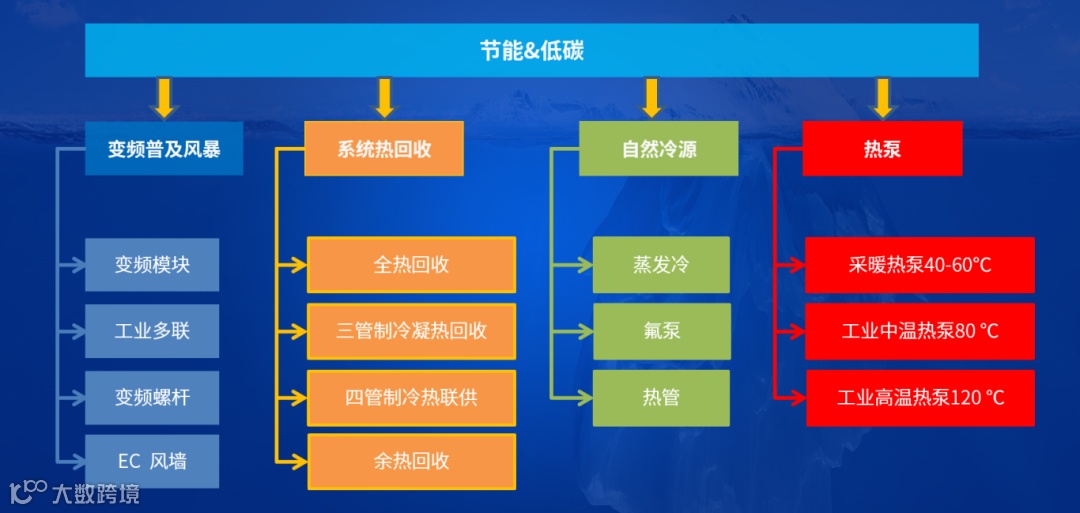 节能&低碳

变频普及风暴

变频模块

工业多联

变频螺杆

EC 风墙

系统热回收

全热回收

三管制冷凝热回收

四管制冷热联供

余热回收

自然冷源

蒸发冷

氟泵

热管

热泵

采暖热泵40-60°C

工业中温热泵80 °C

工业高温热泵120 °C

大数跨境